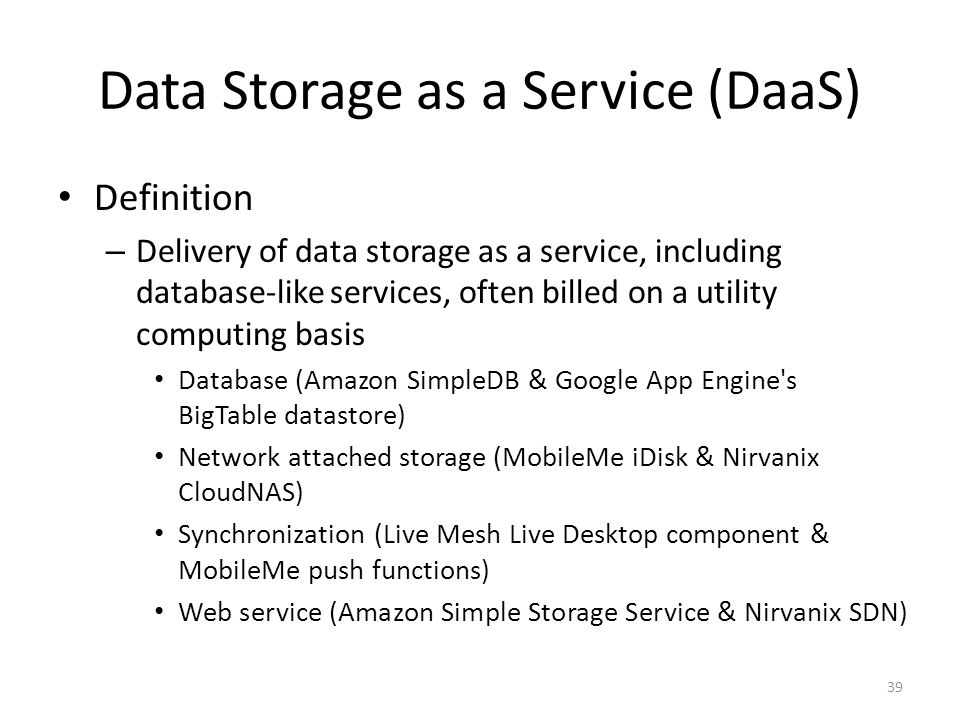 Data Storage as a Service (DaaS)

• Definition
– Delivery of data storage as a service, including database-like services, often billed on a utility computing basis
• Database (Amazon SimpleDB & Google App Engine's BigTable datastore)
• Network attached storage (MobileMe iDisk & Nirvanix CloudNAS)
• Synchronization (Live Mesh Live Desktop component & MobileMe push functions)
• Web service (Amazon Simple Storage Service & Nirvanix SDN)

39